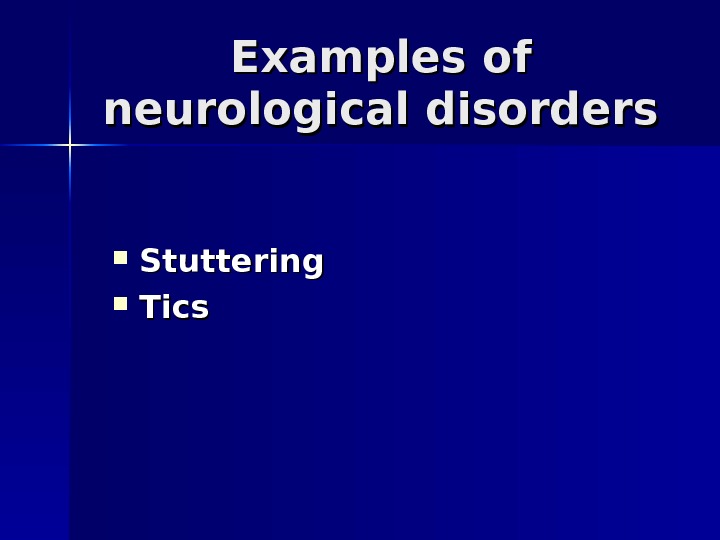 Examples of neurological disorders

- Stuttering
- Tics